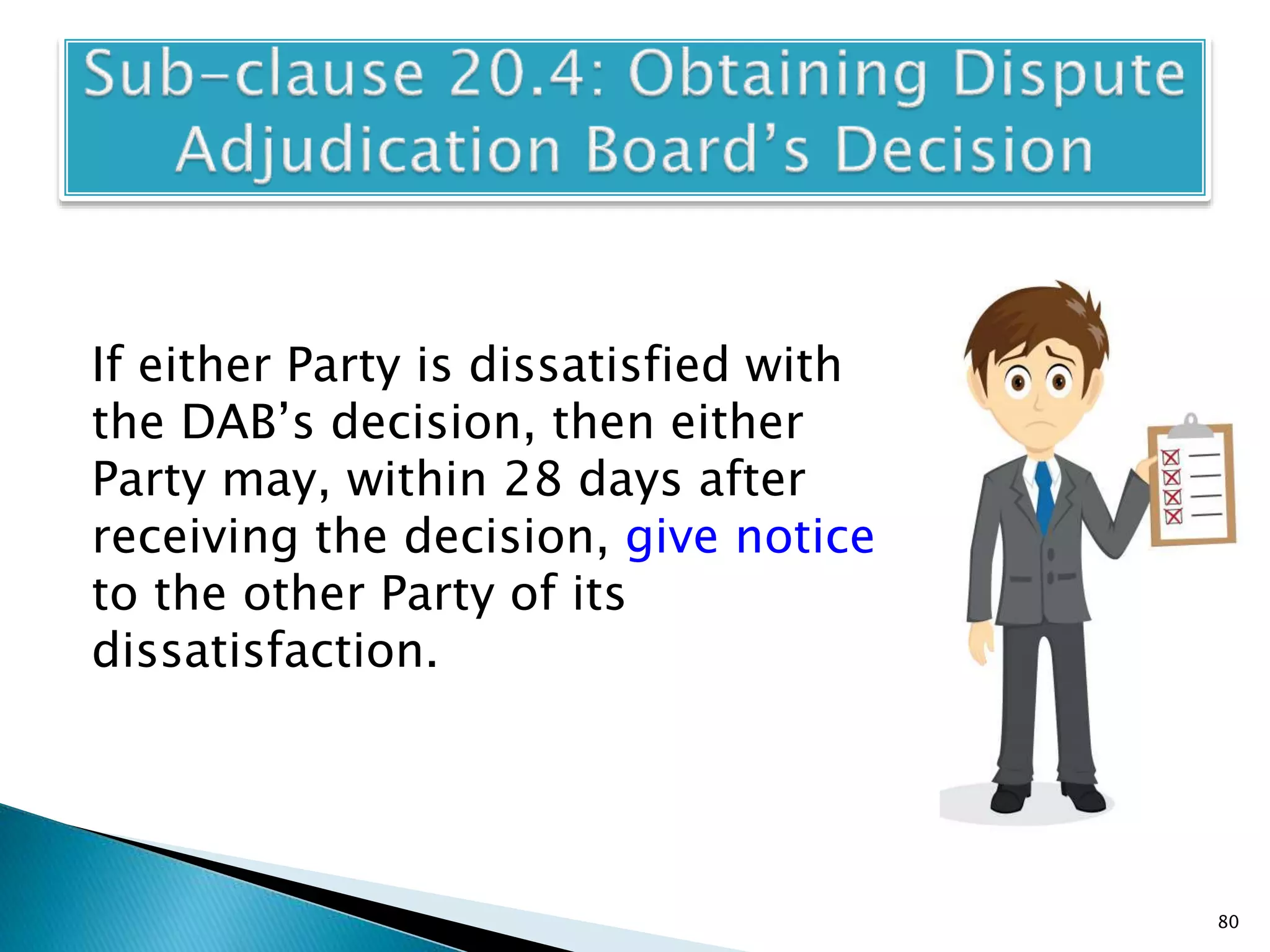 Sub-clause 20.4: Obtaining Dispute Adjudication Board's Decision

If either Party is dissatisfied with the DAB's decision, then either Party may, within 28 days after receiving the decision, give notice to the other Party of its dissatisfaction.

80